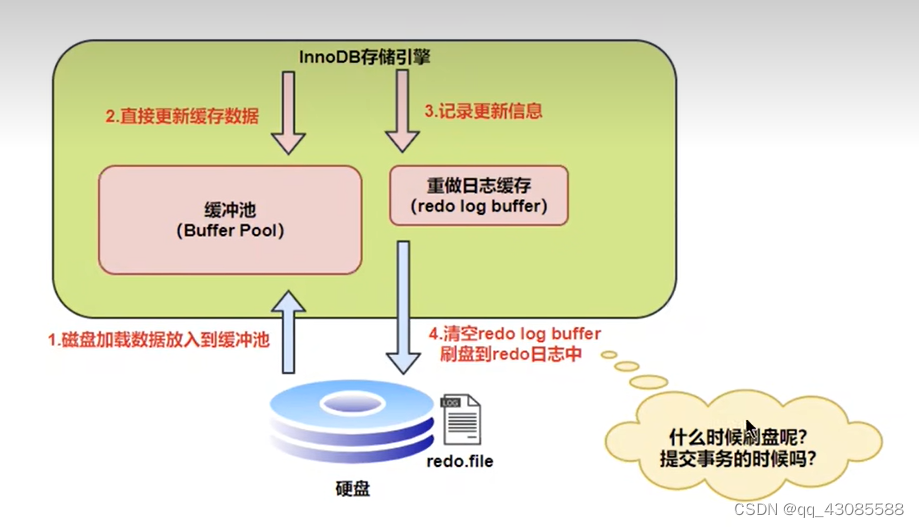 InnoDB存储引擎

2.直接更新缓存数据

3.记录更新信息

缓冲池
(Buffer Pool)

重做日志缓存
(redo log buffer)

1.磁盘加载数据放入到缓冲池

4.清空redo log buffer
刷盘到redo日志中

LOG

redo.file

硬盘

什么时候刷盘呢?
提交事务的时候吗?

CSDN @qq_43085588